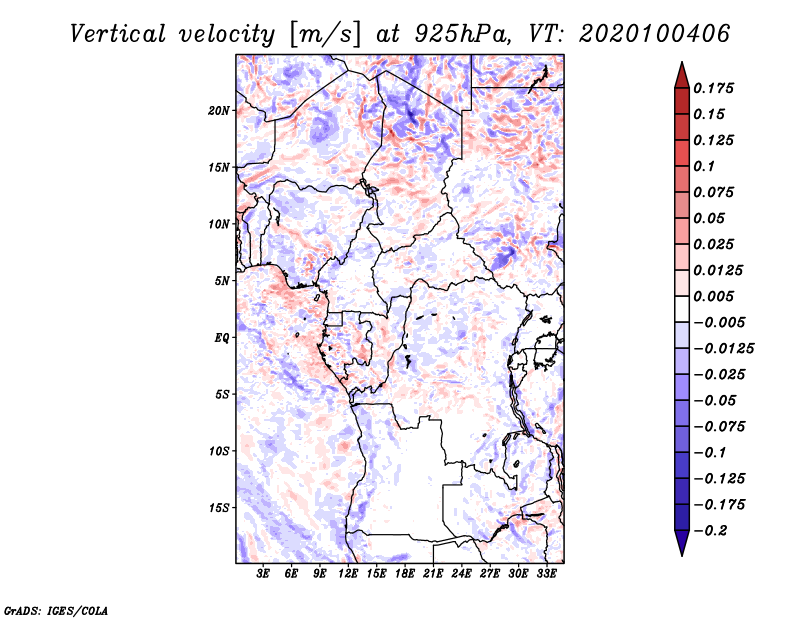 Vertical velocity [m/s] at 925hPa, VT: 2020100406

20N
15N
10N
5N
EQ
5S
10S
15S

3E 6E 9E 12E 15E 18E 21E 24E 27E 30E 33E

0.175
0.15
0.125
0.1
0.075
0.05
0.025
0.0125
0.005
−0.005
−0.0125
−0.025
−0.05
−0.075
−0.1
−0.125
−0.175
−0.2

GrADS: IGES/COLA